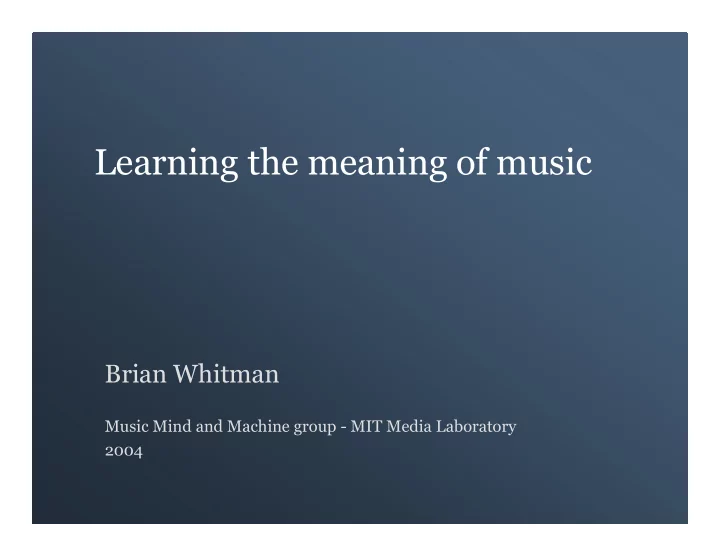 Learning the meaning of music

Brian Whitman

Music Mind and Machine group - MIT Media Laboratory
2004